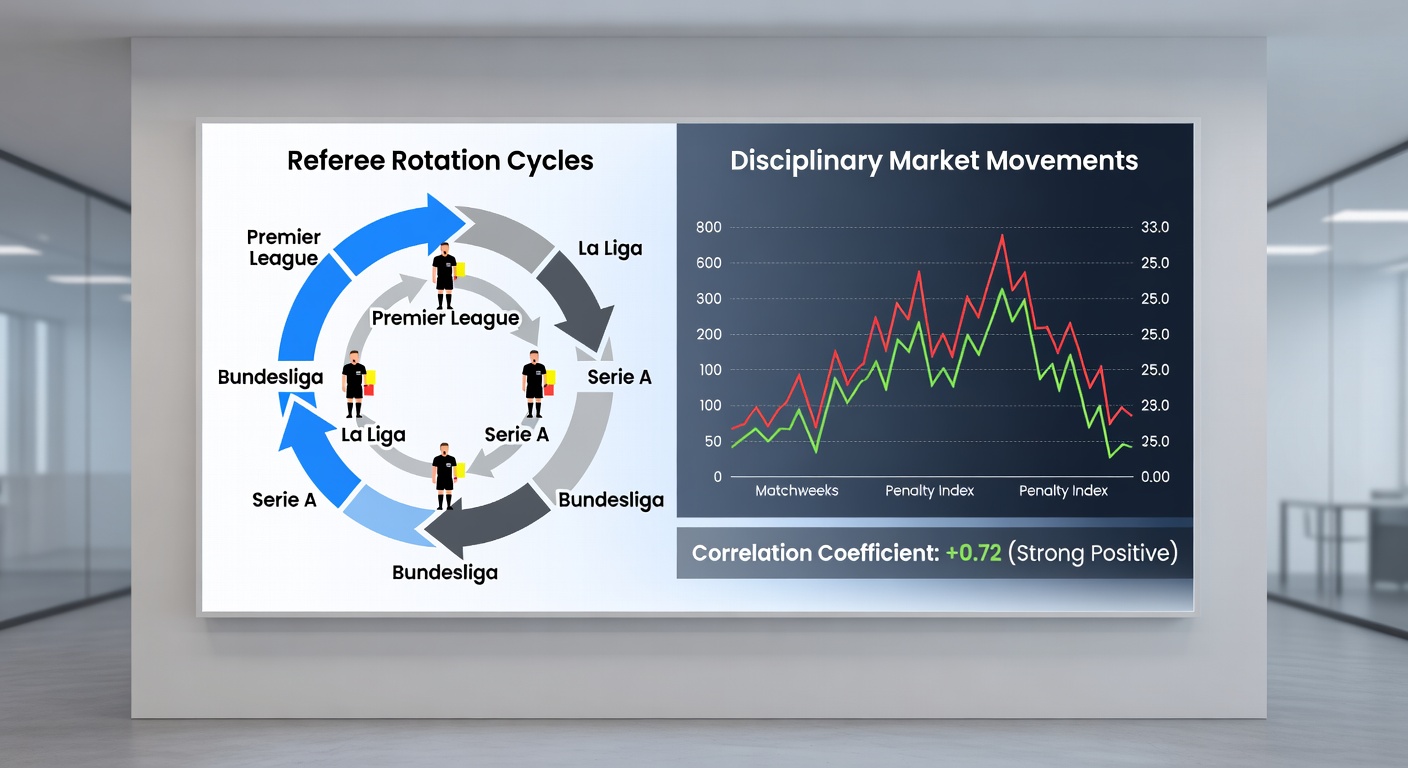 Referee Rotation Cycles

Premier League

La Liga

Premier League

Bundesliga

Serie A

La Liga

Serie A

Serie A

Bundesliga

Bundesliga

Disciplinary Market Movements

800
600
300
200
100
100
50
0

33.0
25.0
25.0
25.0
25.0
23.0
25.0
0.00

Matchweeks
Penalty Index
Penalty Index

Correlation Coefficient: +0.72 (Strong Positive)